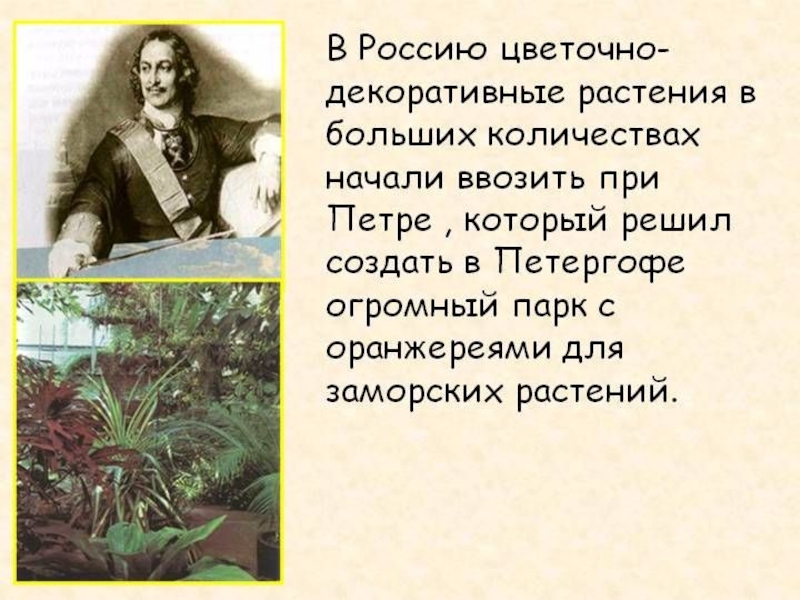 В Россию цветочно-декоративные растения в больших количествах начали ввозить при Петре , который решил создать в Петергофе огромный парк с оранжереями для заморских растений.